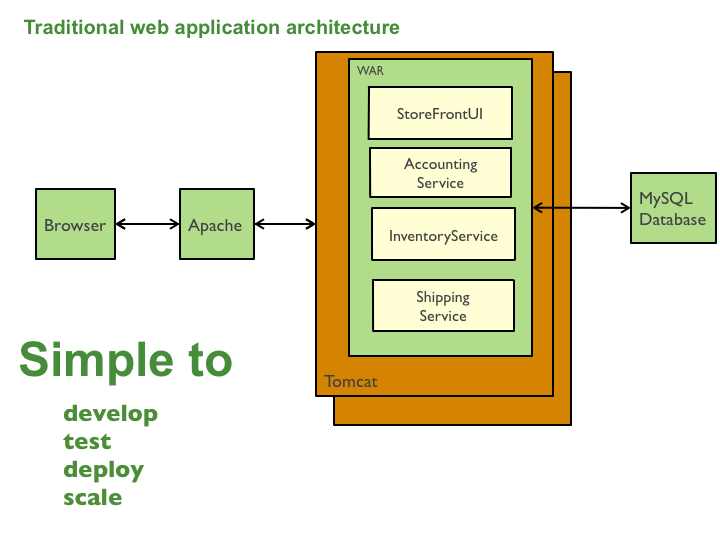 Traditional web application architecture

Browser

Apache

WAR

StoreFrontUI

Accounting Service

InventoryService

Shipping Service

Tomcat

MySQL Database

Simple to

develop
test
deploy
scale